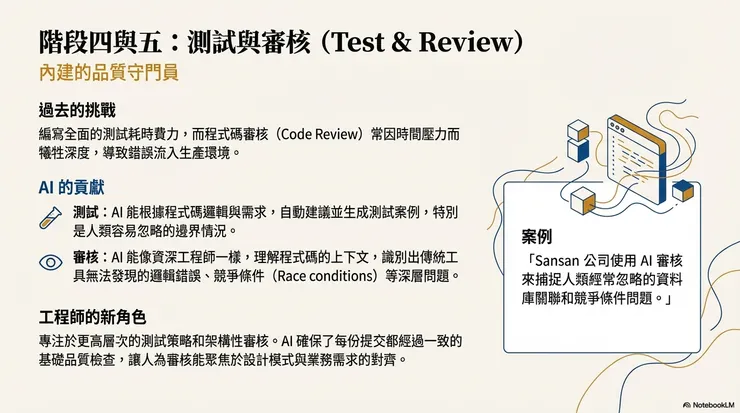 階段四與五：測試與審核 (Test & Review)

內建的品質守門員

過去的挑戰

編寫全面的測試耗時費力，而程式碼審核（Code Review）常因時間壓力而犧牲深度，導致錯誤流入生產環境。

AI 的貢獻

測試：AI 能根據程式碼邏輯與需求，自動建議並生成測試案例，特別是人類容易忽略的邊界情況。

審核：AI 能像資深工程師一樣，理解程式碼的上下文，識別出傳統工具無法發現的邏輯錯誤、競爭條件（Race conditions）等深層問題。

工程師的新角色

專注於更高層次的測試策略和架構性審核。AI 確保了每份提交都經過一致的基礎品質檢查，讓人為審核能聚焦於設計模式與業務需求的對齊。

案例

「Sansan 公司使用 AI 審核來捕捉人類經常忽略的資料庫關聯和競爭條件問題。」

NotebookLM